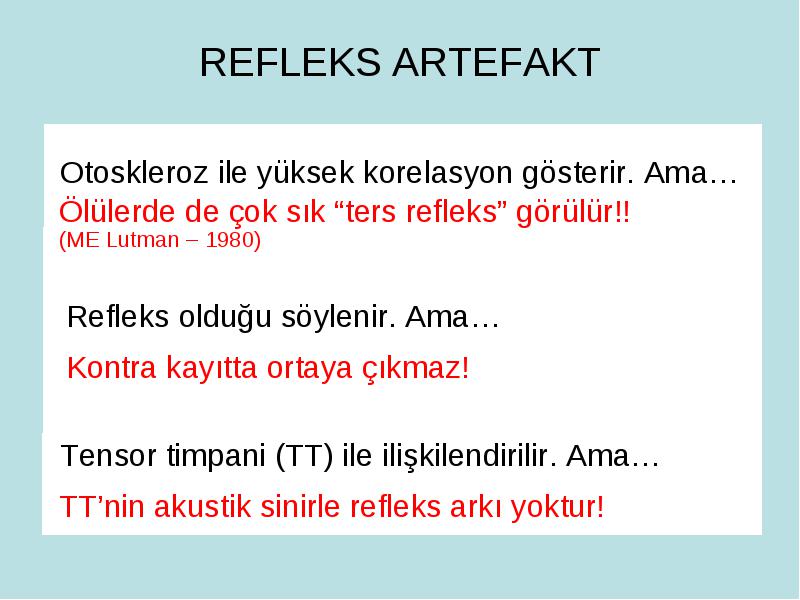 REFLEKS ARTEFAKT

Otoskleroz ile yüksek korelasyon gösterir. Ama…
Ölülerde de çok sık “ters refleks” görülür!!
(ME Lutman – 1980)

Refleks olduğu söylenir. Ama…

Kontra kayıtta ortaya çıkmaz!

Tensor timpani (TT) ile ilişkilendirilir. Ama…

TT’nin akustik sinirle refleks arkı yoktur!